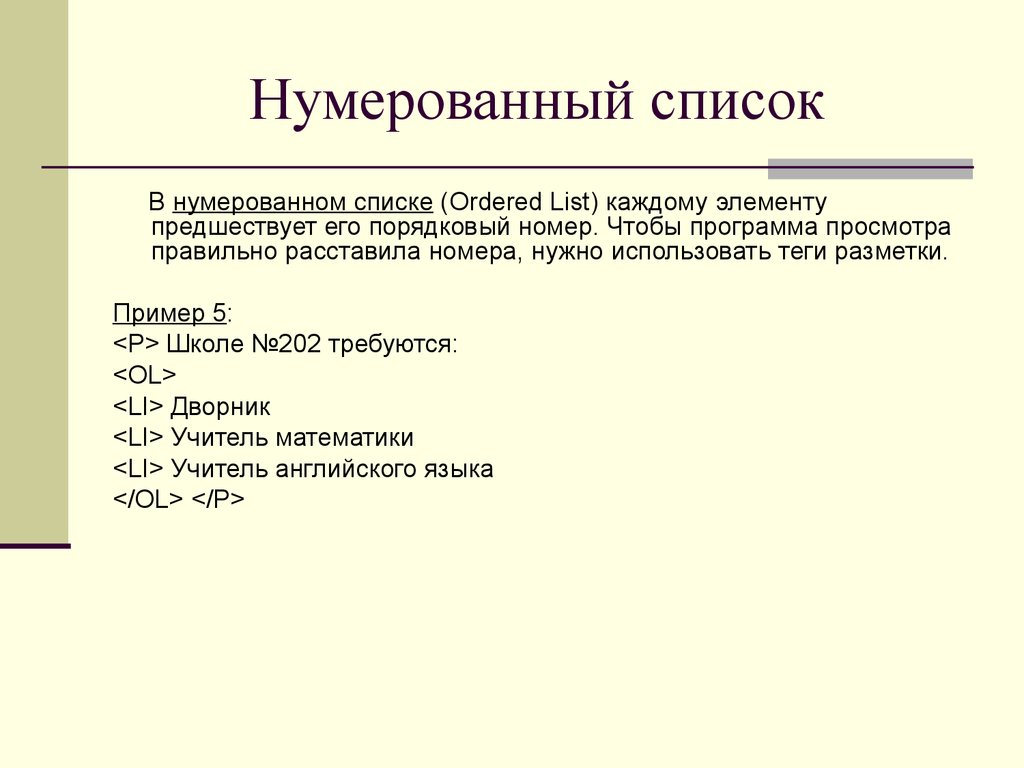 Нумерованный список

В нумерованном списке (Ordered List) каждому элементу предшествует его порядковый номер. Чтобы программа просмотра правильно расставила номера, нужно использовать теги разметки.

Пример 5:
<P> Школе №202 требуются:
<OL>
<LI> Дворник
<LI> Учитель математики
<LI> Учитель английского языка
</OL> </P>